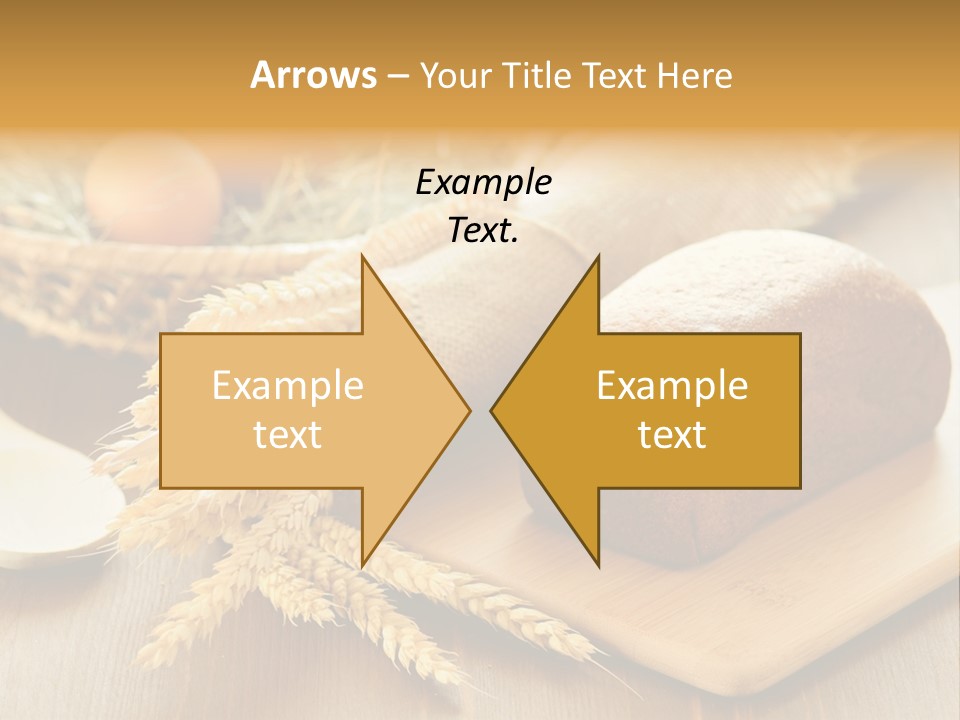 Arrows – Your Title Text Here

Example Text.

Example text

Example text